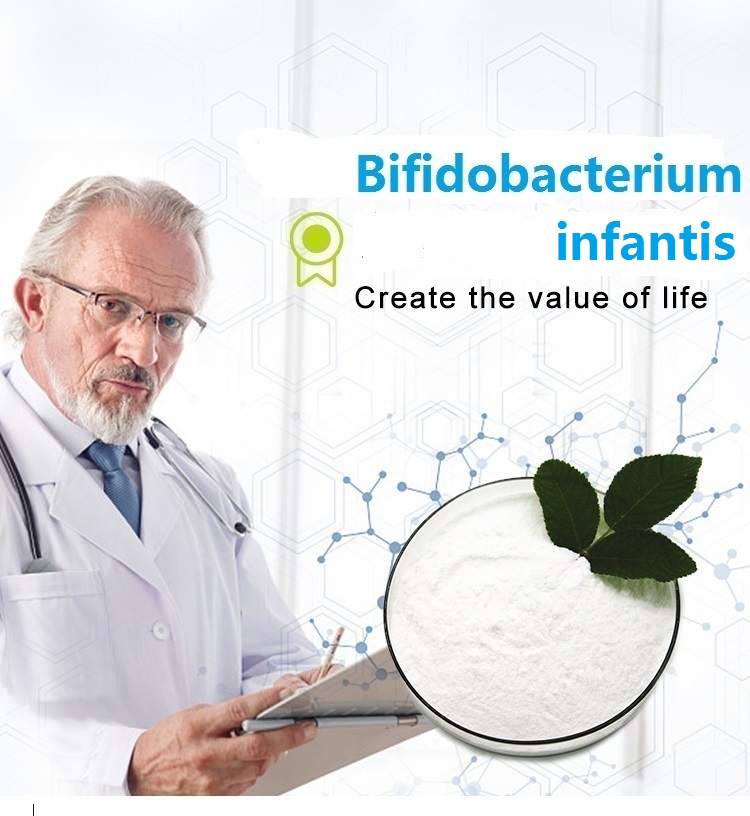 Bifidobacterium infantis

Create the value of life